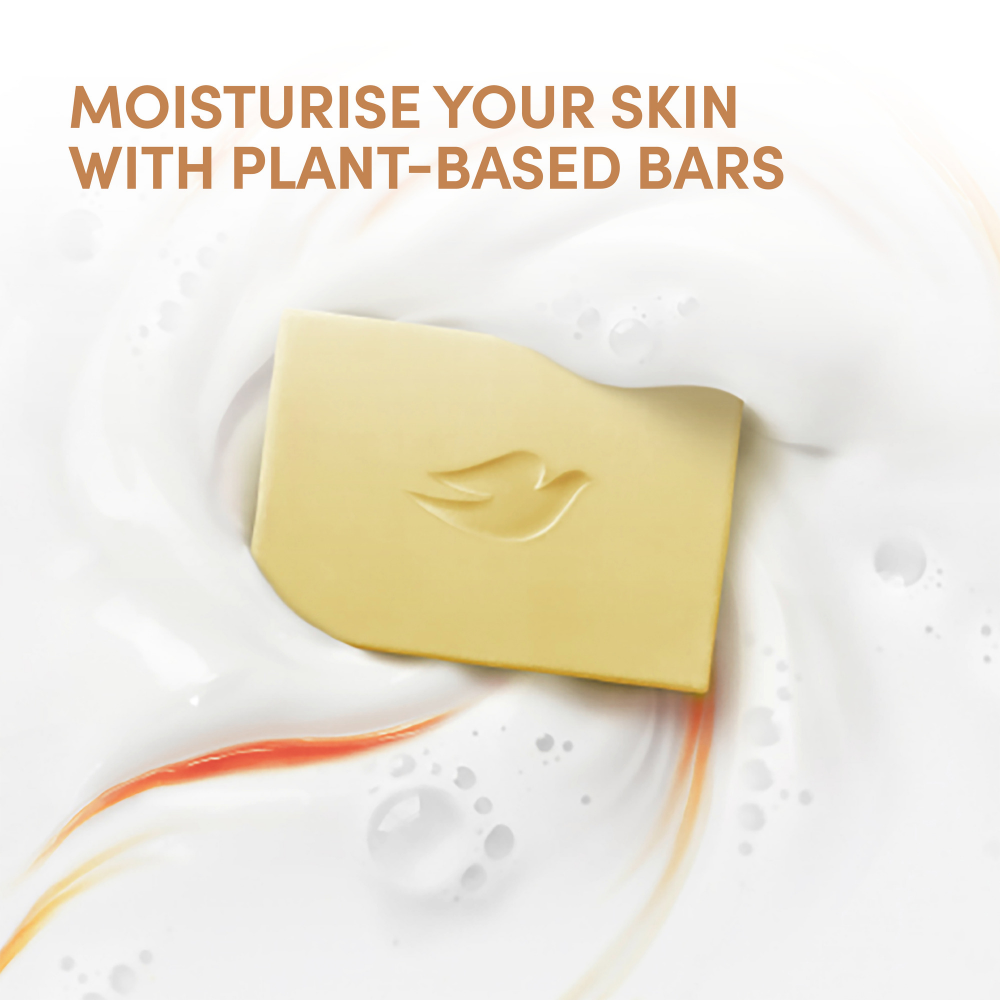 MOISTURISE YOUR SKIN WITH PLANT-BASED BARS